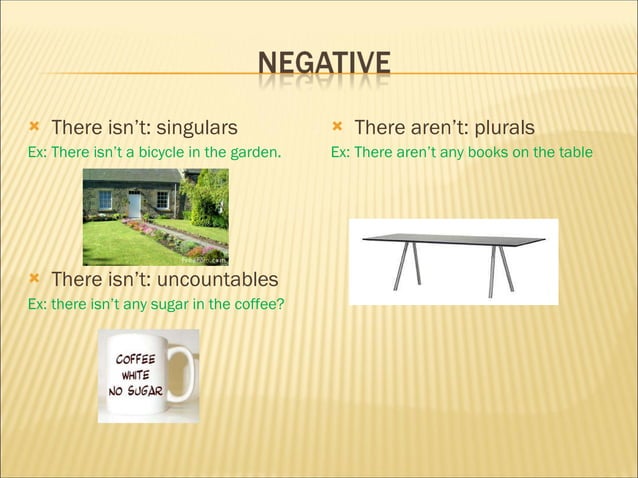 NEGATIVE

There isn't: singulars

Ex: There isn't a bicycle in the garden.

There isn't: uncountables

Ex: there isn't any sugar in the coffee?

COFFEE
WHITE
NO SUGAR

There aren't: plurals

Ex: There aren't any books on the table